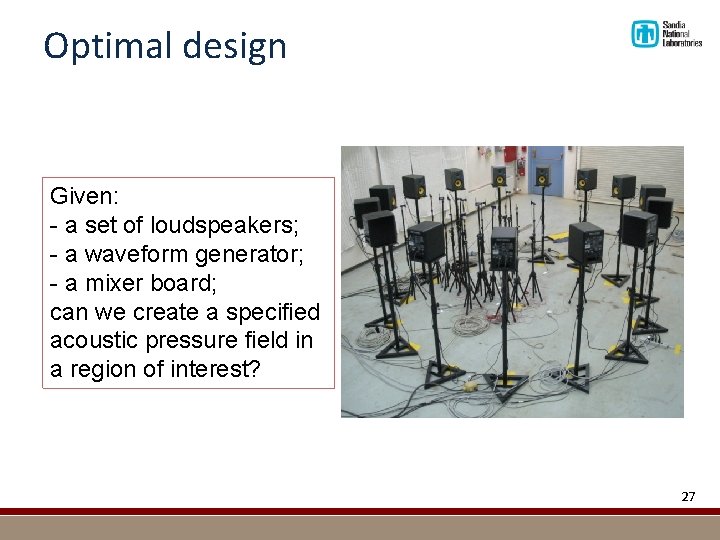 Optimal design

Sandia National Laboratories

Given:
- a set of loudspeakers;
- a waveform generator;
- a mixer board;
can we create a specified acoustic pressure field in a region of interest?

27